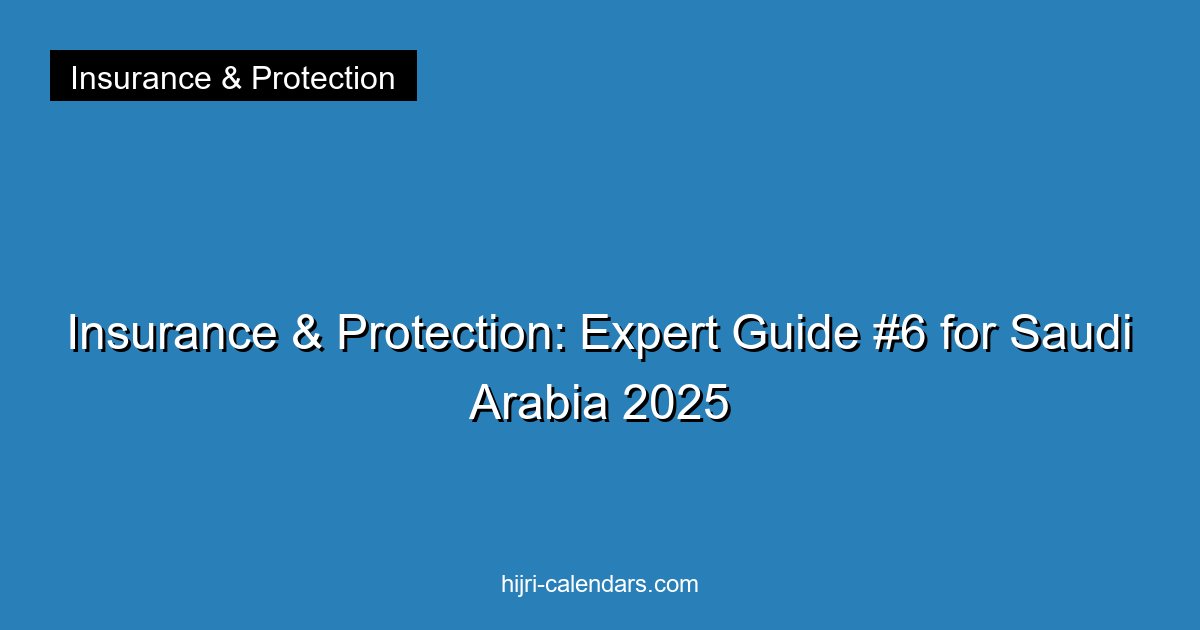 Insurance & Protection

Insurance & Protection: Expert Guide #6 for Saudi Arabia 2025

hijri-calendars.com